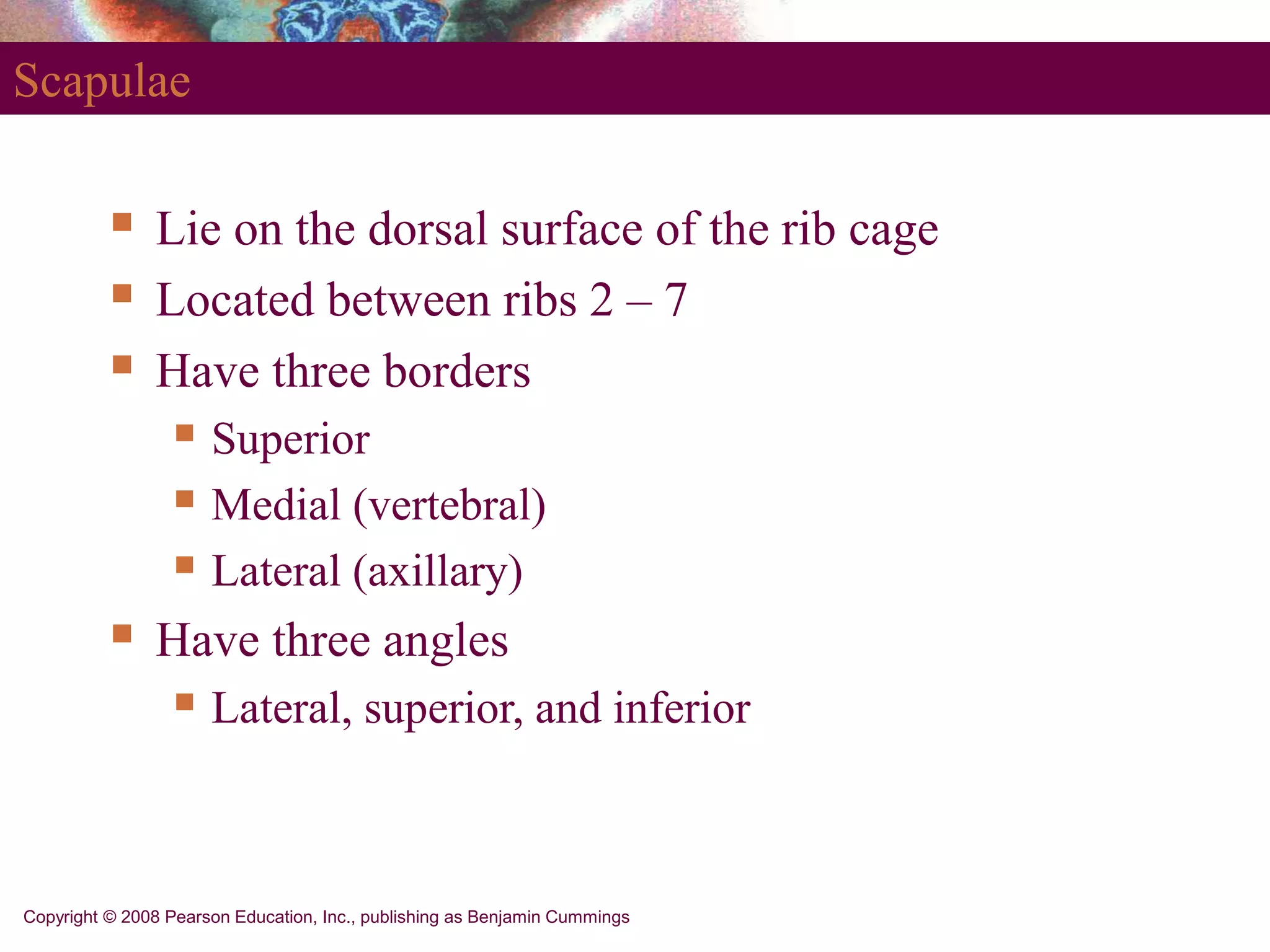 Scapulae

- Lie on the dorsal surface of the rib cage
- Located between ribs 2 – 7
- Have three borders
  - Superior
  - Medial (vertebral)
  - Lateral (axillary)
- Have three angles
  - Lateral, superior, and inferior

Copyright © 2008 Pearson Education, Inc., publishing as Benjamin Cummings